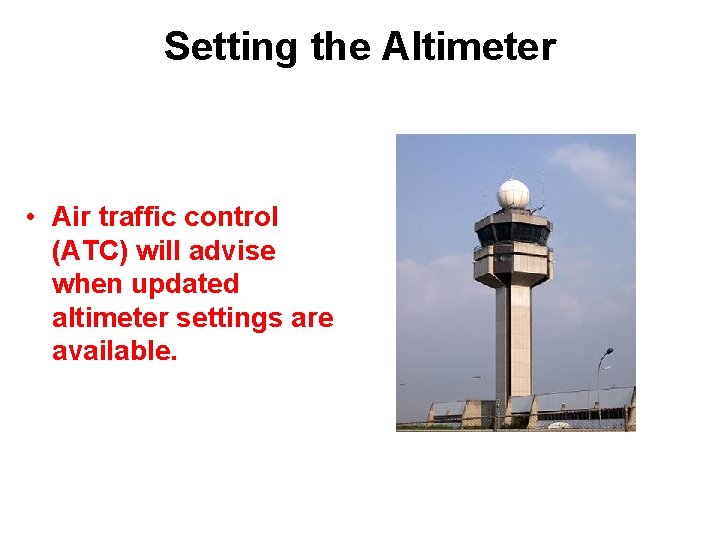 Setting the Altimeter

• Air traffic control (ATC) will advise when updated altimeter settings are available.